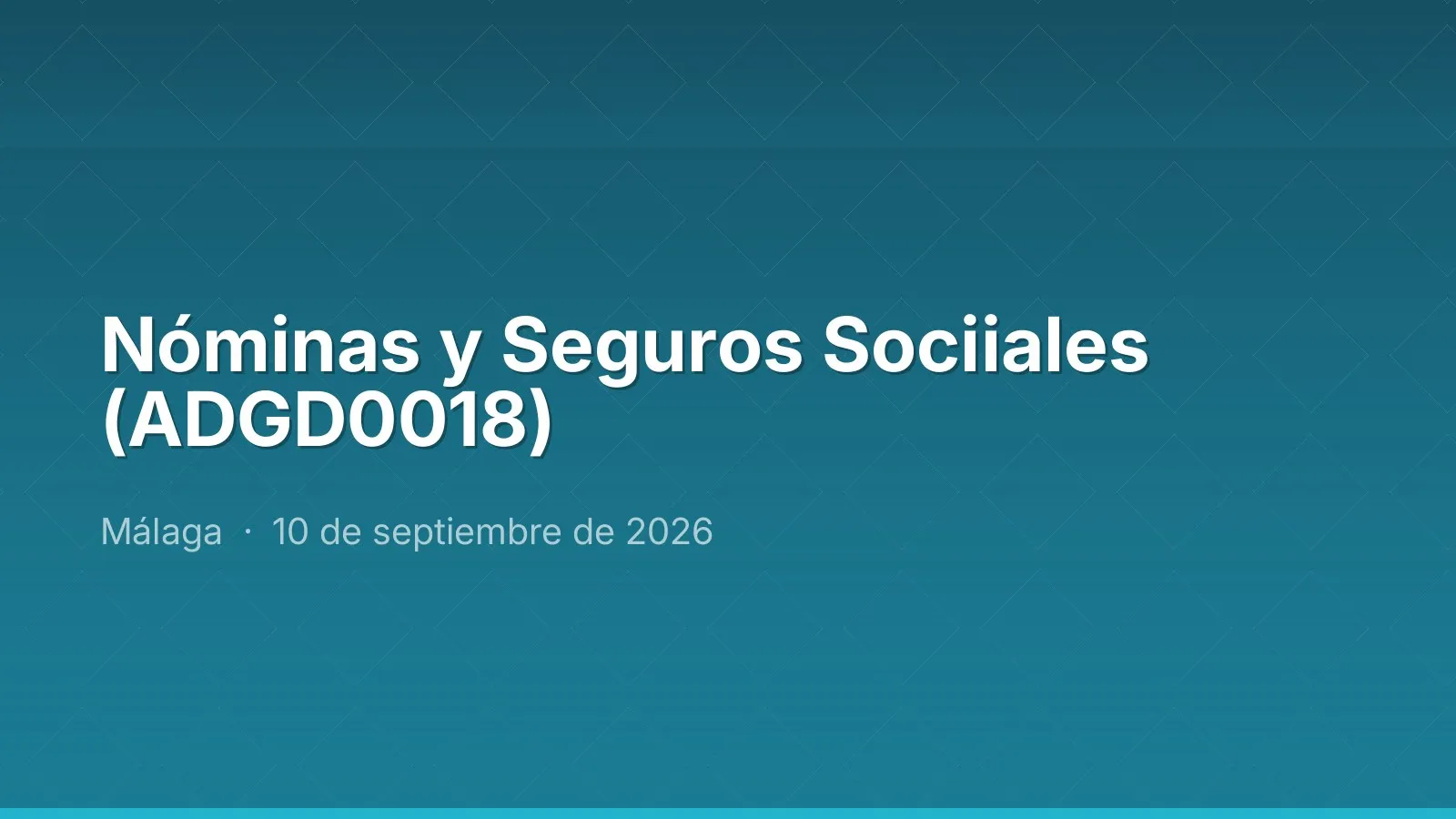 Nóminas y Seguros Sociiales (ADGD0018)

Málaga · 10 de septiembre de 2026